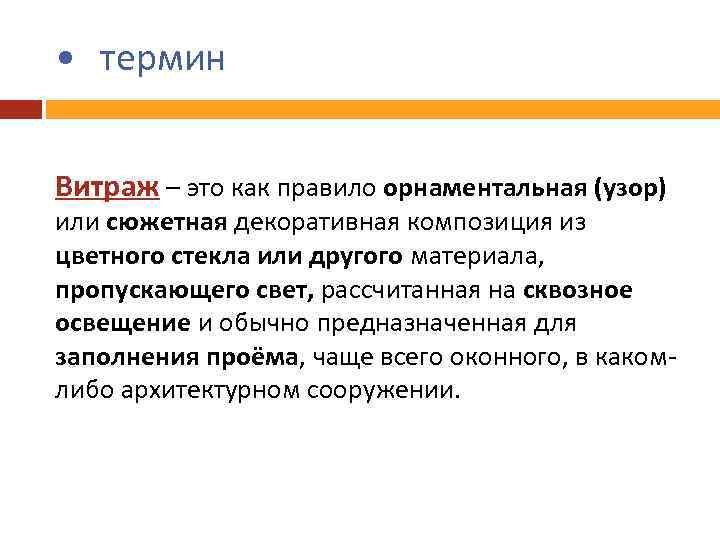 • термин

Витраж – это как правило орнаментальная (узор) или сюжетная декоративная композиция из цветного стекла или другого материала, пропускающего свет, рассчитанная на сквозное освещение и обычно предназначенная для заполнения проёма, чаще всего оконного, в каком-либо архитектурном сооружении.